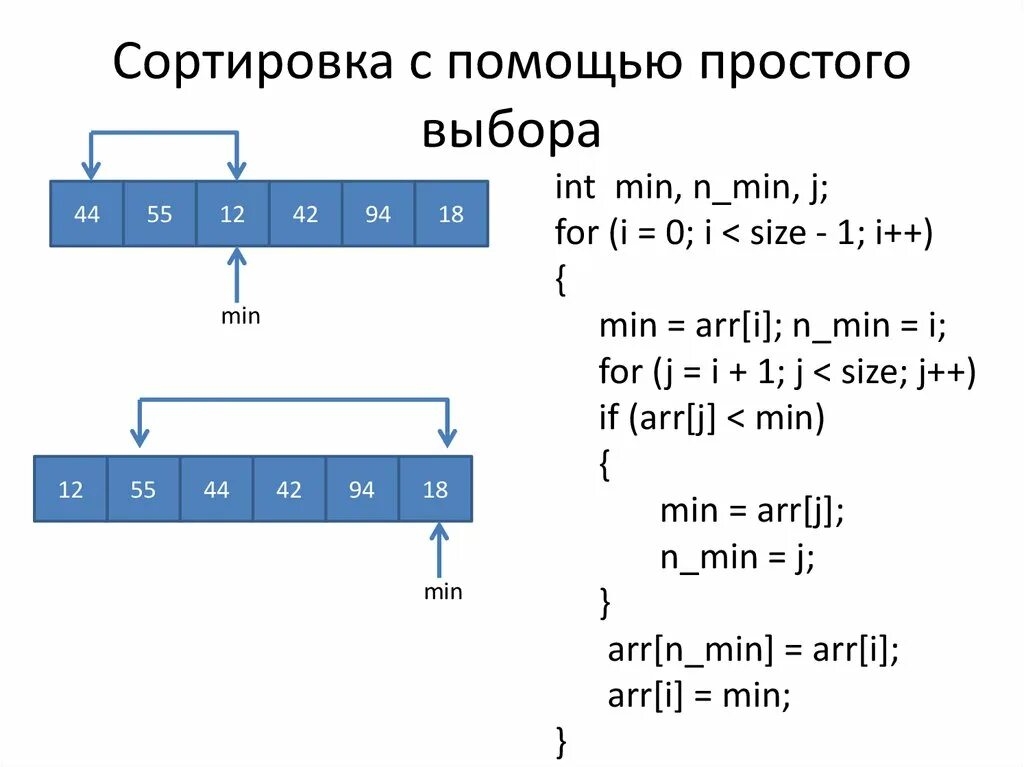 Сортировка с помощью простого выбора

| 44 | 55 | 12 | 42 | 94 | 18 |
|---|---|---|---|---|---|

min

| 12 | 55 | 44 | 42 | 94 | 18 |
|---|---|---|---|---|---|

min

int min, n_min, j;
for (i = 0; i < size - 1; i++)
{
min = arr[i]; n_min = i;
for (j = i + 1; j < size; j++)
if (arr[j] < min)
{
min = arr[j];
n_min = j;
}
arr[n_min] = arr[i];
arr[i] = min;
}